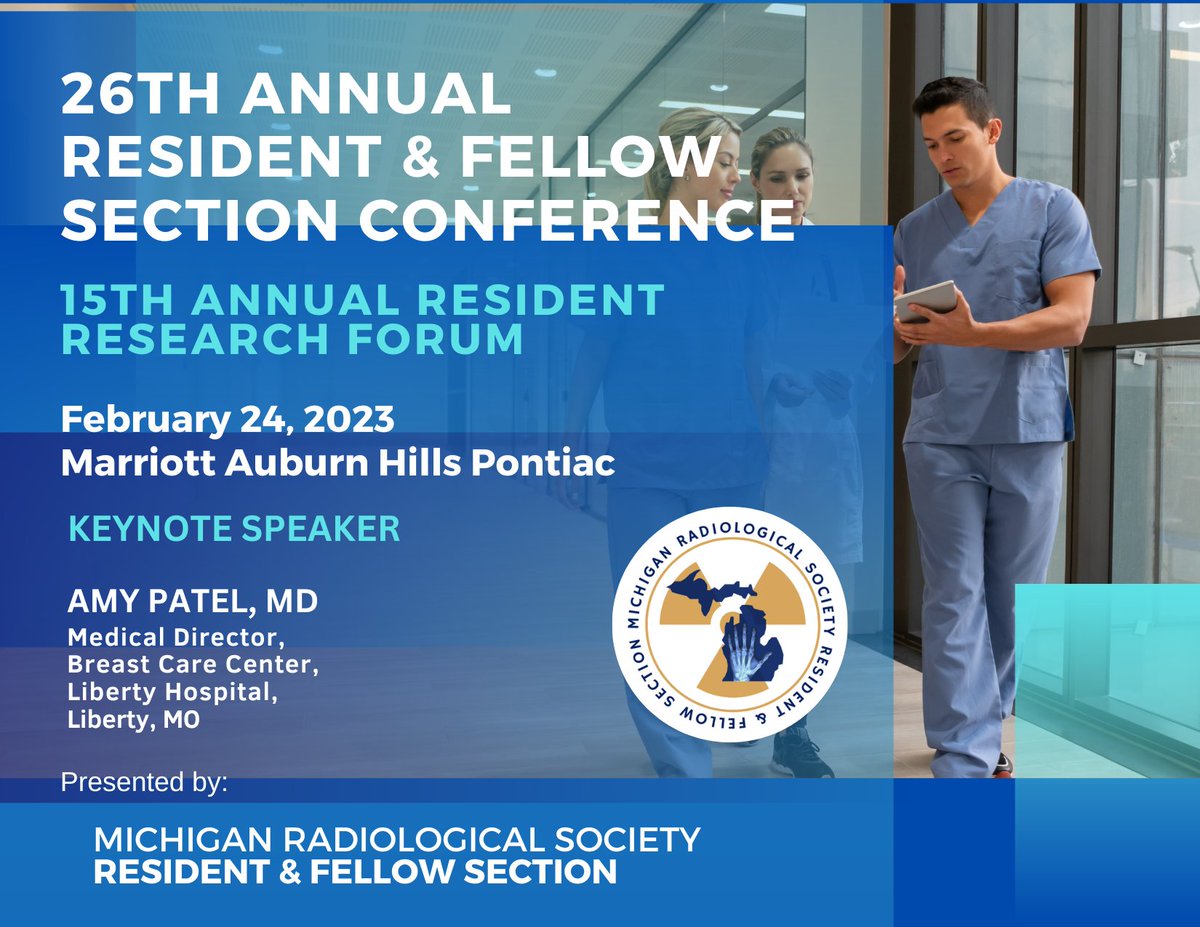 26TH ANNUAL RESIDENT & FELLOW SECTION CONFERENCE

15TH ANNUAL RESIDENT RESEARCH FORUM

February 24, 2023
Marriott Auburn Hills Pontiac

KEYNOTE SPEAKER

AMY PATEL, MD
Medical Director,
Breast Care Center,
Liberty Hospital,
Liberty, MO

MICHIGAN RADIOLOGICAL SOCIETY RESIDENT & FELLOW SECTION

Presented by:

MICHIGAN RADIOLOGICAL SOCIETY
RESIDENT & FELLOW SECTION